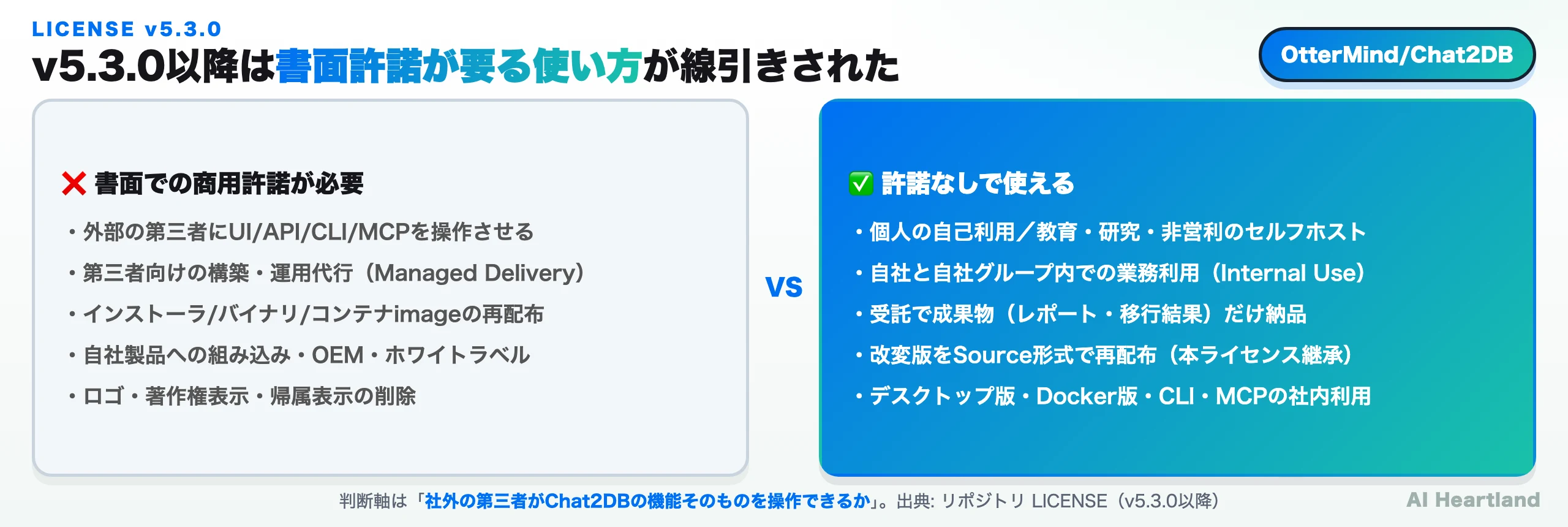 LICENSE v5.3.0

v5.3.0以降は書面許諾が要る使い方が線引きされた

OtterMind/Chat2DB

❌ 書面での商用許諾が必要

・外部の第三者にUI/API/CLI/MCPを操作させる
・第三者向けの構築・運用代行（Managed Delivery）
・インストーラ/バイナリ/コンテナimageの再配布
・自社製品への組み込み・OEM・ホワイトラベル
・ロゴ・著作権表示・帰属表示の削除

VS

✅ 許諾なしで使える

・個人の自己利用／教育・研究・非営利のセルフホスト
・自社と自社グループ内での業務利用（Internal Use）
・受託で成果物（レポート・移行結果）だけ納品
・改変版をSource形式で再配布（本ライセンス継承）
・デスクトップ版・Docker版・CLI・MCPの社内利用

判断軸は「社外の第三者がChat2DBの機能そのものを操作できるか」。出典: リポジトリ LICENSE（v5.3.0以降）

AI Heartland